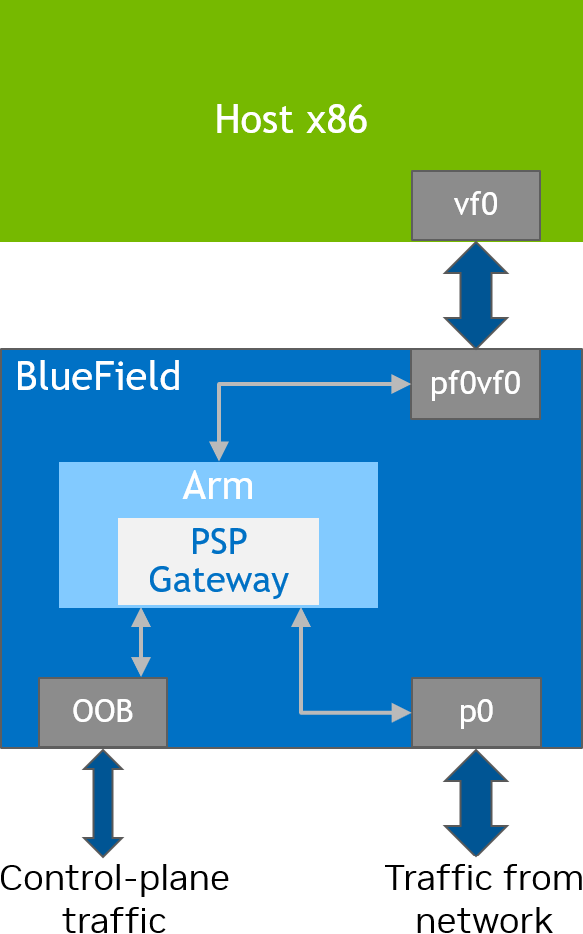 Host x86

vf0

BlueField

pf0vf0

Arm

PSP Gateway

OOB

p0

Control-plane traffic

Traffic from network